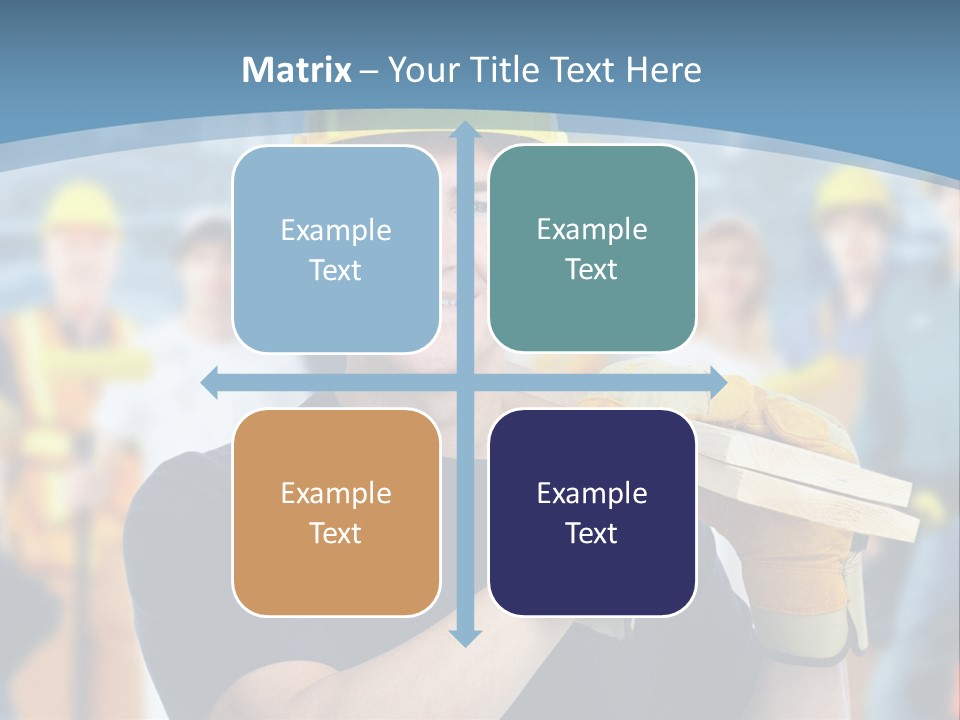 Matrix – Your Title Text Here

Example Text

Example Text

Example Text

Example Text